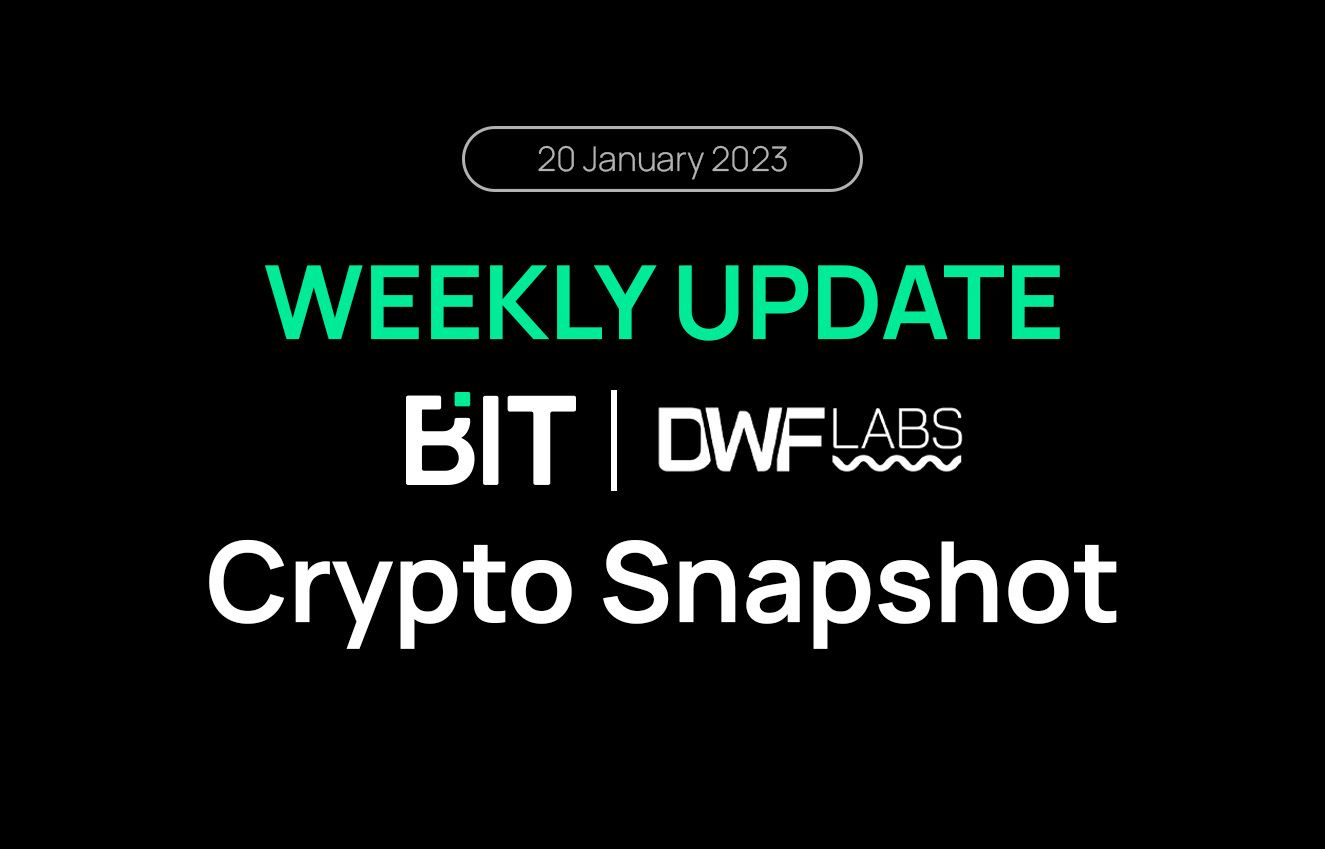 20 January 2023

WEEKLY UPDATE

BIT | DWF LABS

Crypto Snapshot